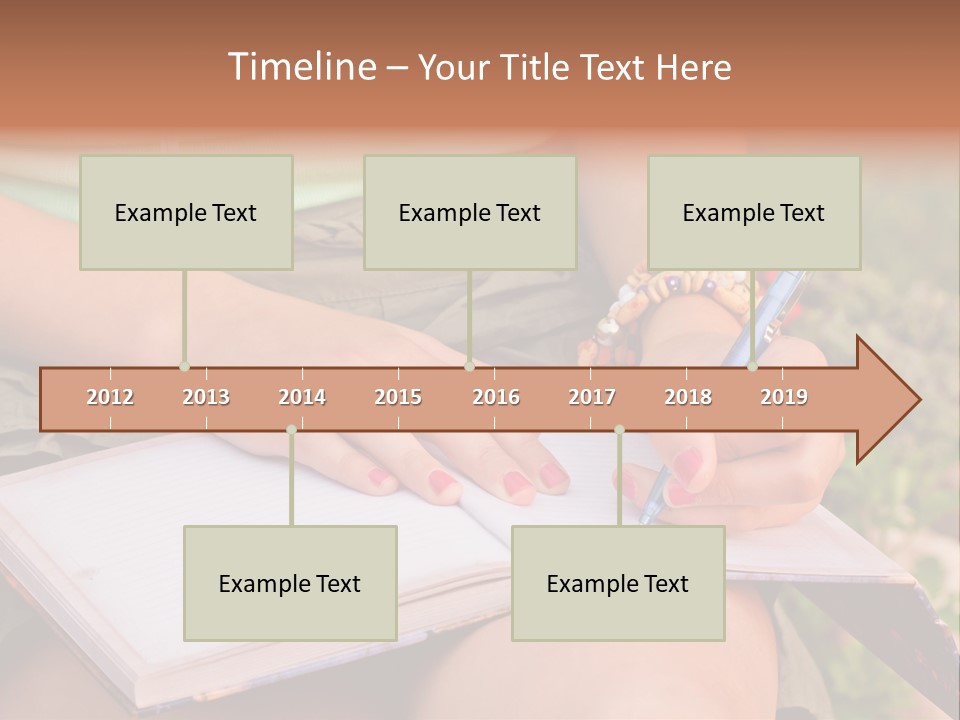 Timeline – Your Title Text Here

Example Text

Example Text

Example Text

2012 2013 2014 2015 2016 2017 2018 2019

Example Text

Example Text